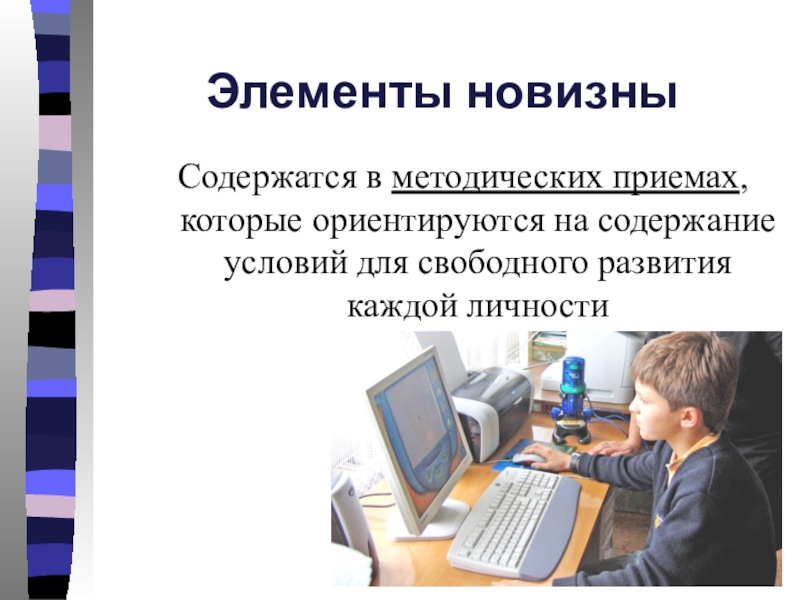 Элементы новизны

Содержатся в методических приемах, которые ориентируются на содержание условий для свободного развития каждой личности